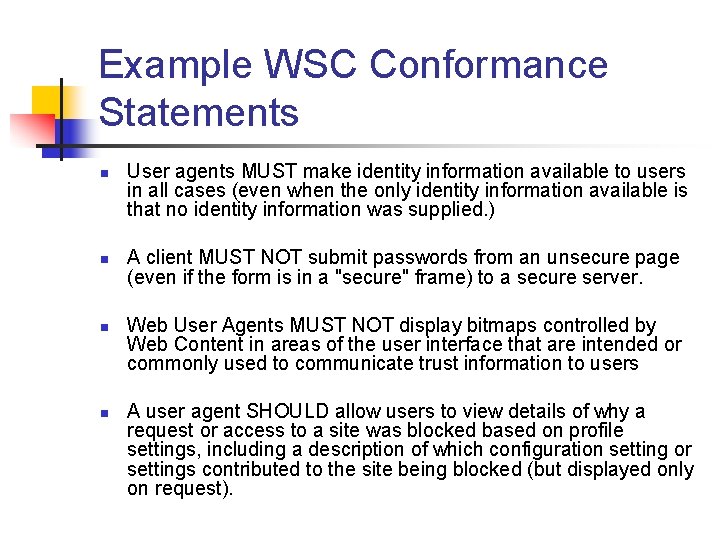 Example WSC Conformance Statements

- User agents MUST make identity information available to users in all cases (even when the only identity information available is that no identity information was supplied.)

- A client MUST NOT submit passwords from an unsecure page (even if the form is in a "secure" frame) to a secure server.

- Web User Agents MUST NOT display bitmaps controlled by Web Content in areas of the user interface that are intended or commonly used to communicate trust information to users

- A user agent SHOULD allow users to view details of why a request or access to a site was blocked based on profile settings, including a description of which configuration setting or settings contributed to the site being blocked (but displayed only on request).